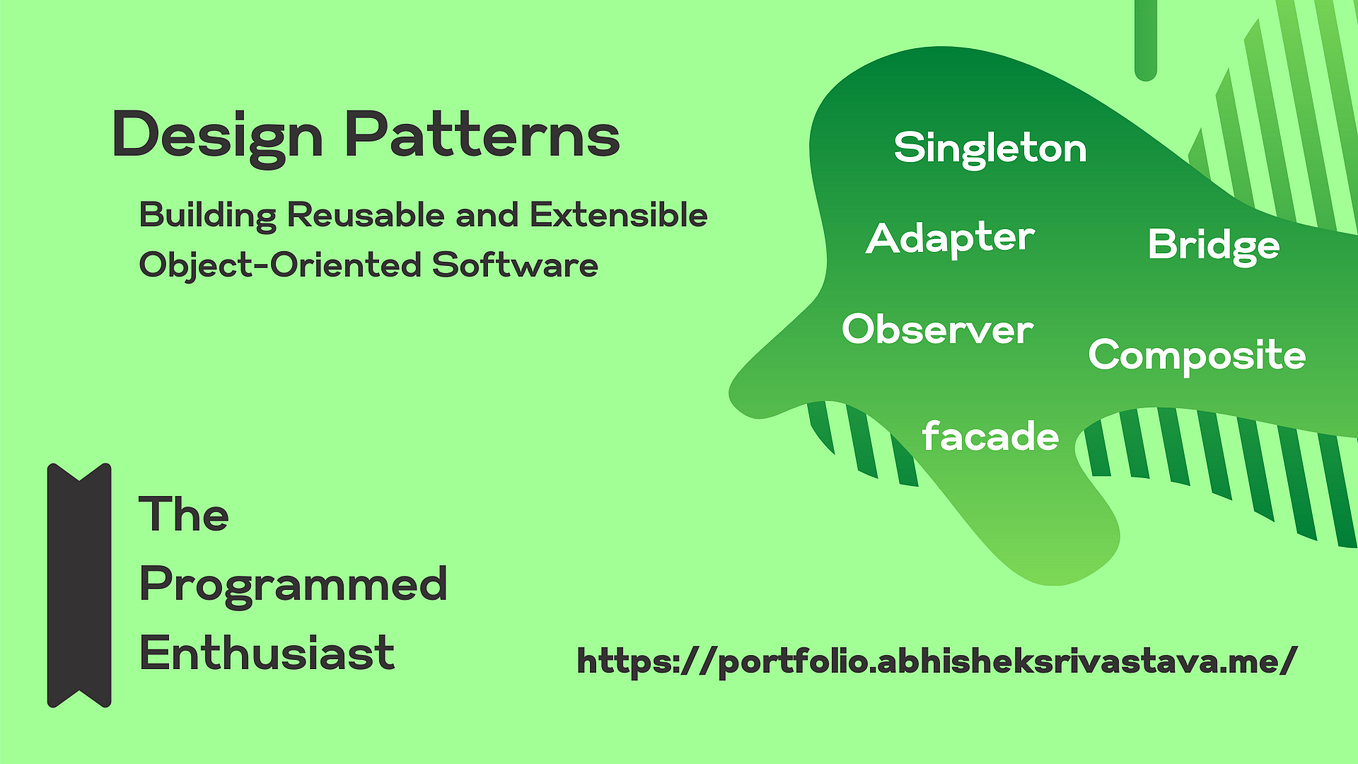 Design Patterns

Building Reusable and Extensible Object-Oriented Software

Singleton

Adapter

Bridge

Observer

Composite

facade

The Programmed Enthusiast

https://portfolio.abhisheksrivastava.me/